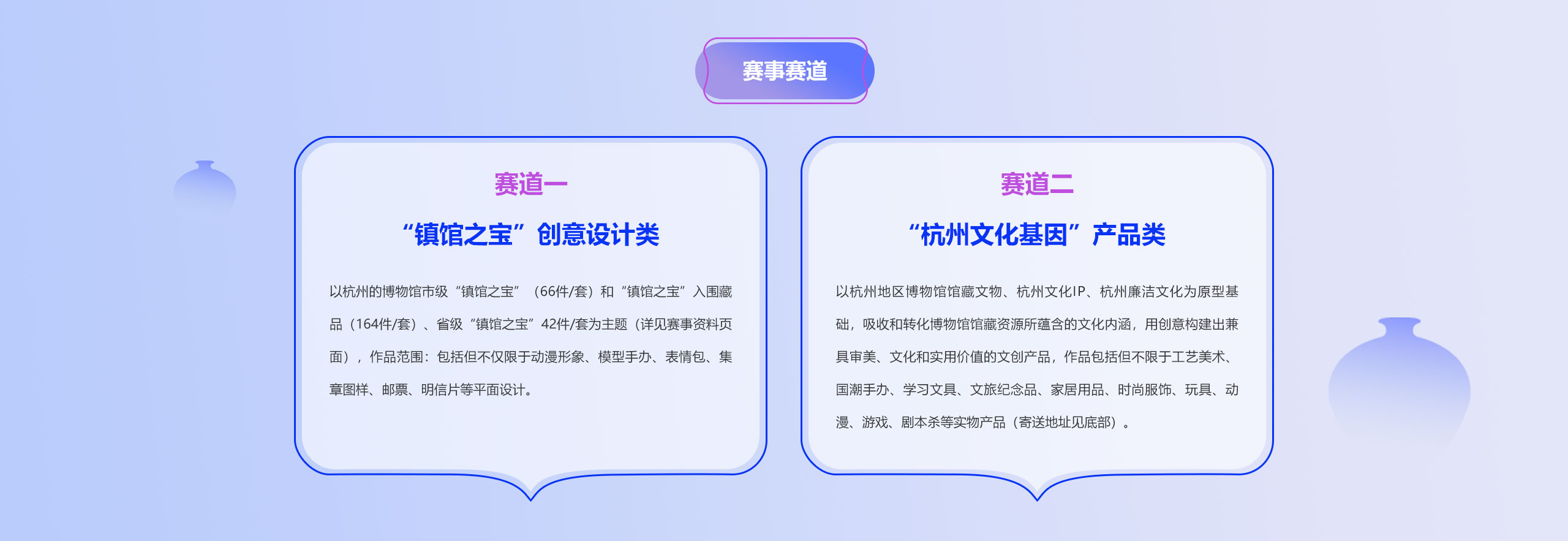 赛事赛道

赛道一

“镇馆之宝”创意设计类

以杭州的博物馆市级“镇馆之宝”（66件/套）和“镇馆之宝”入围藏品（164件/套）、省级“镇馆之宝”42件/套为主题（详见赛事资料页面），作品范围：包括但不仅限于动漫形象、模型手办、表情包、集章图样、邮票、明信片等平面设计。

赛道二

“杭州文化基因”产品类

以杭州地区博物馆馆藏文物、杭州文化IP、杭州廉洁文化为原型基础，吸收和转化博物馆馆藏资源所蕴含的文化内涵，用创意构建出兼具审美、文化和实用价值的文创产品，作品包括但不限于工艺美术、国潮手办、学习文具、文旅纪念品、家居用品、时尚服饰、玩具、动漫、游戏、剧本杀等实物产品（寄送地址见底部）。